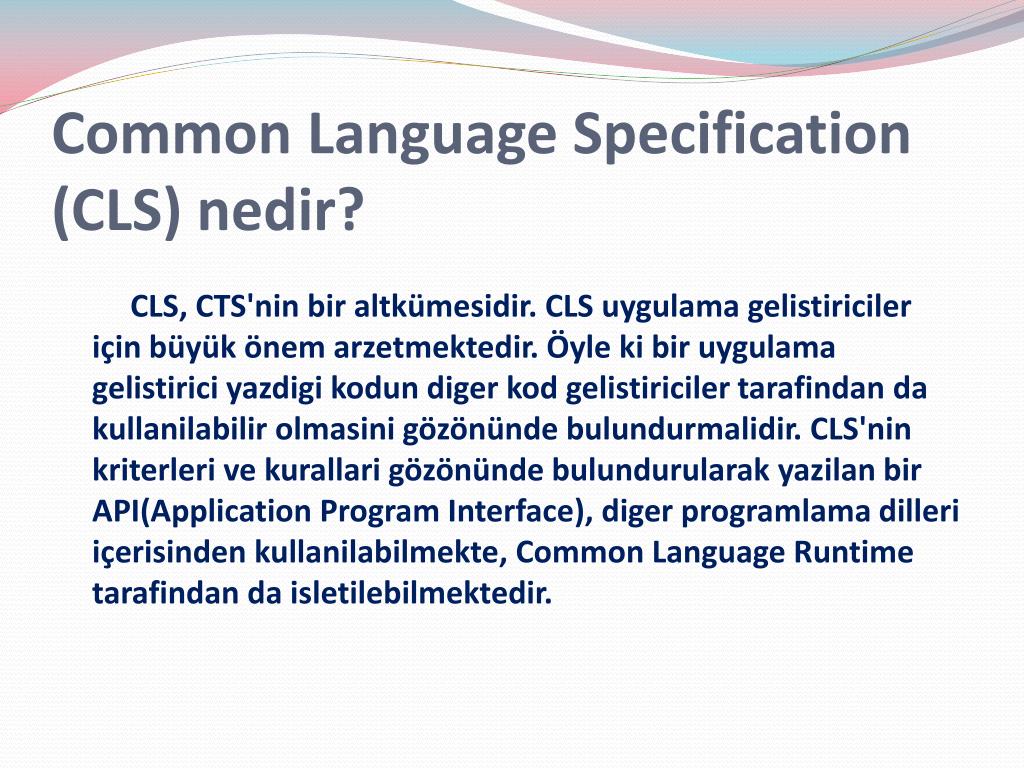 Common Language Specification (CLS) nedir?

CLS, CTS'nin bir altkümesidir. CLS uygulama gelistiriciler için büyük önem arzetmektedir. Öyle ki bir uygulama gelistirici yazdigi kodun diger kod gelistiriciler tarafindan da kullanilabilir olmasini gözönünde bulundurmalidir. CLS'nin kriterleri ve kurallari gözönünde bulundurularak yazilan bir API(Application Program Interface), diger programlama dilleri içerisinden kullanilabilmekte, Common Language Runtime tarafindan da isletilebilmektedir.